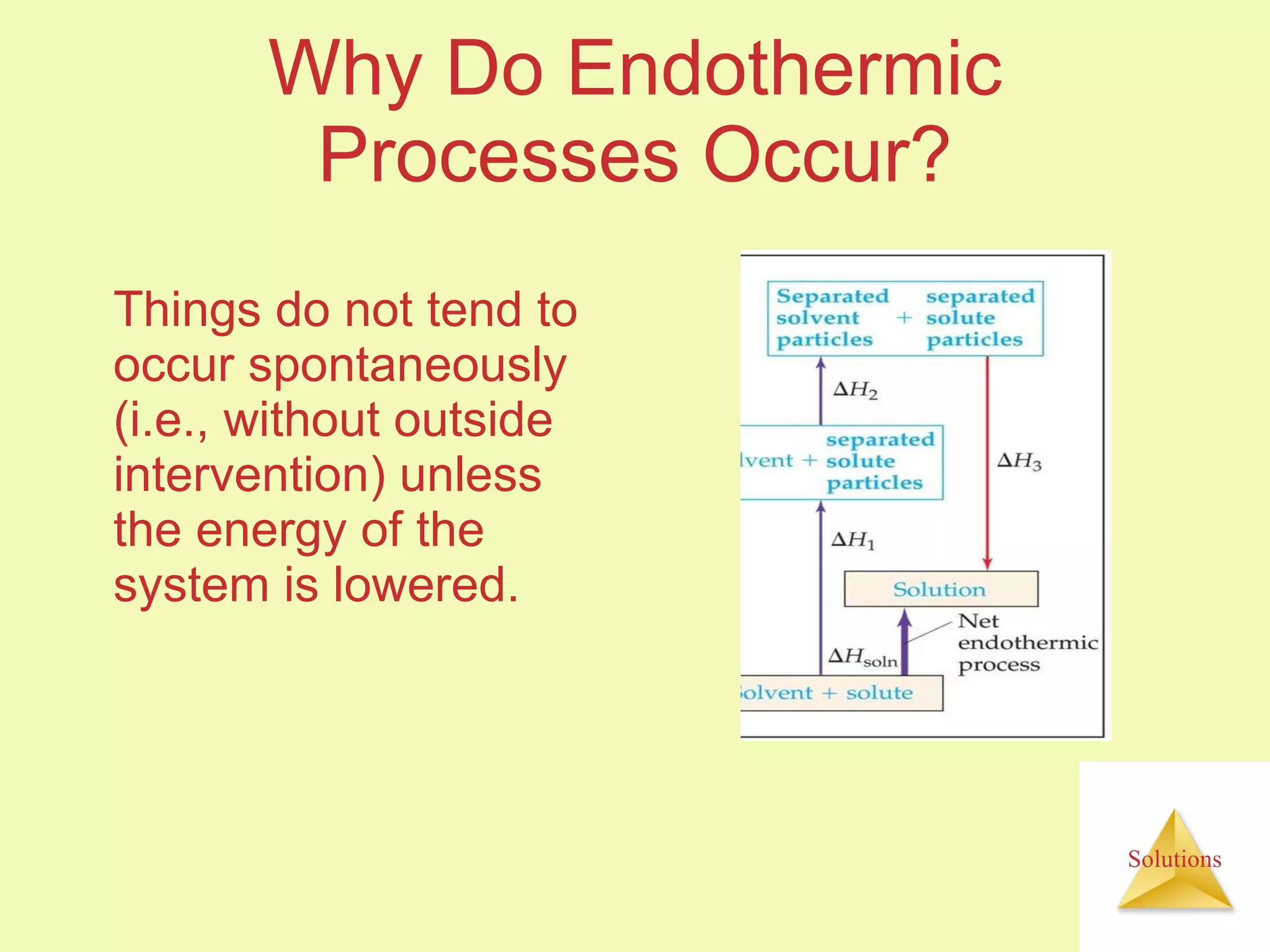 Why Do Endothermic Processes Occur?

Things do not tend to occur spontaneously (i.e., without outside intervention) unless the energy of the system is lowered.

Separated solvent particles + separated solute particles

$\Delta H_2$

lvent + separated solute particles

$\Delta H_3$

$\Delta H_1$

Solution

Net endothermic process

$\Delta H_{soln}$

olvent + solute

Solutions